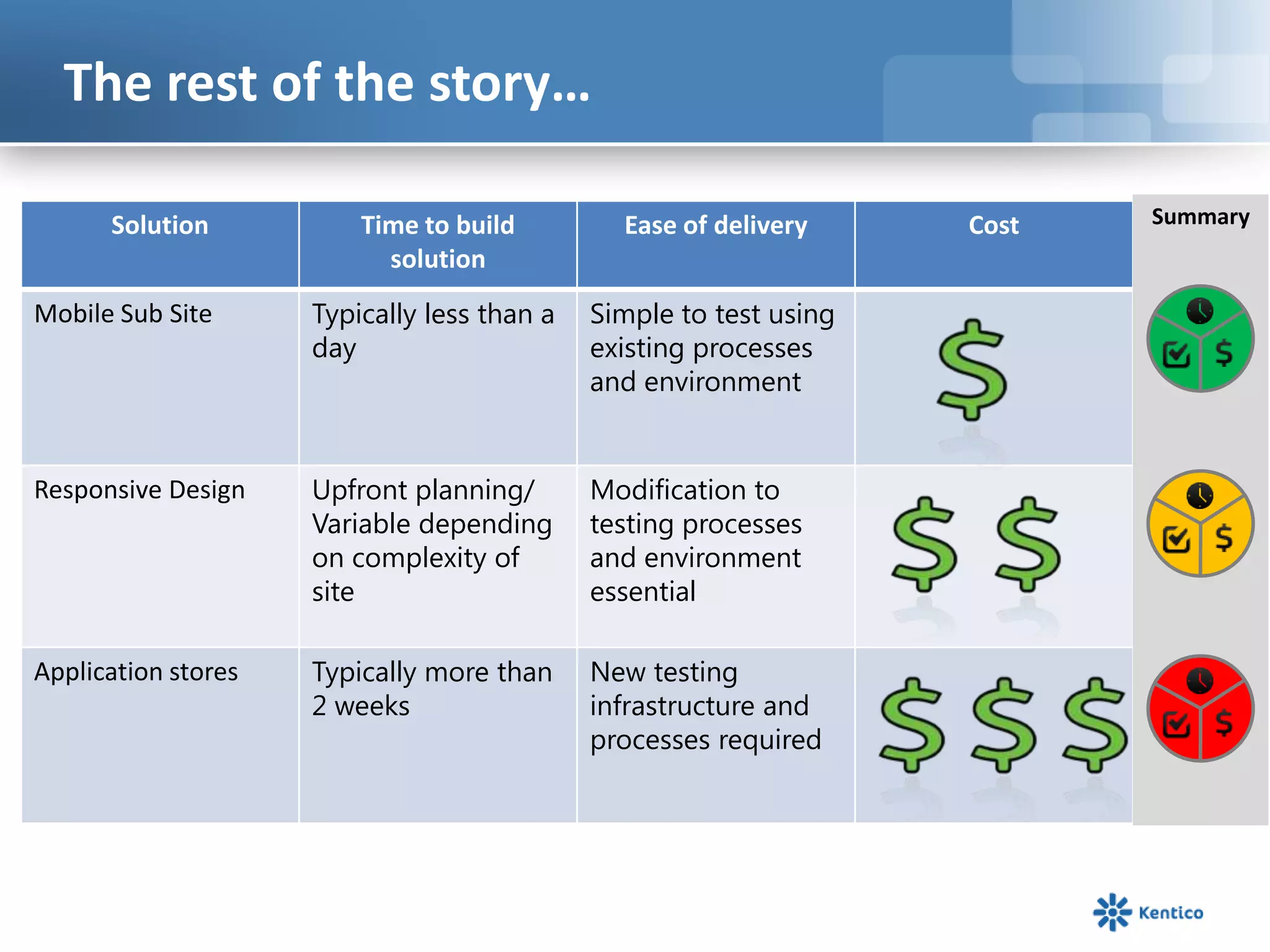 The rest of the story…

| Solution | Time to build solution | Ease of delivery | Cost | Summary |
|---|---|---|---|---|
| Mobile Sub Site | Typically less than a day | Simple to test using existing processes and environment | $ | $ |
| Responsive Design | Upfront planning/ Variable depending on complexity of site | Modification to testing processes and environment essential | $ $ | $ |
| Application stores | Typically more than 2 weeks | New testing infrastructure and processes required | $ $ $ | $ |

Kentico